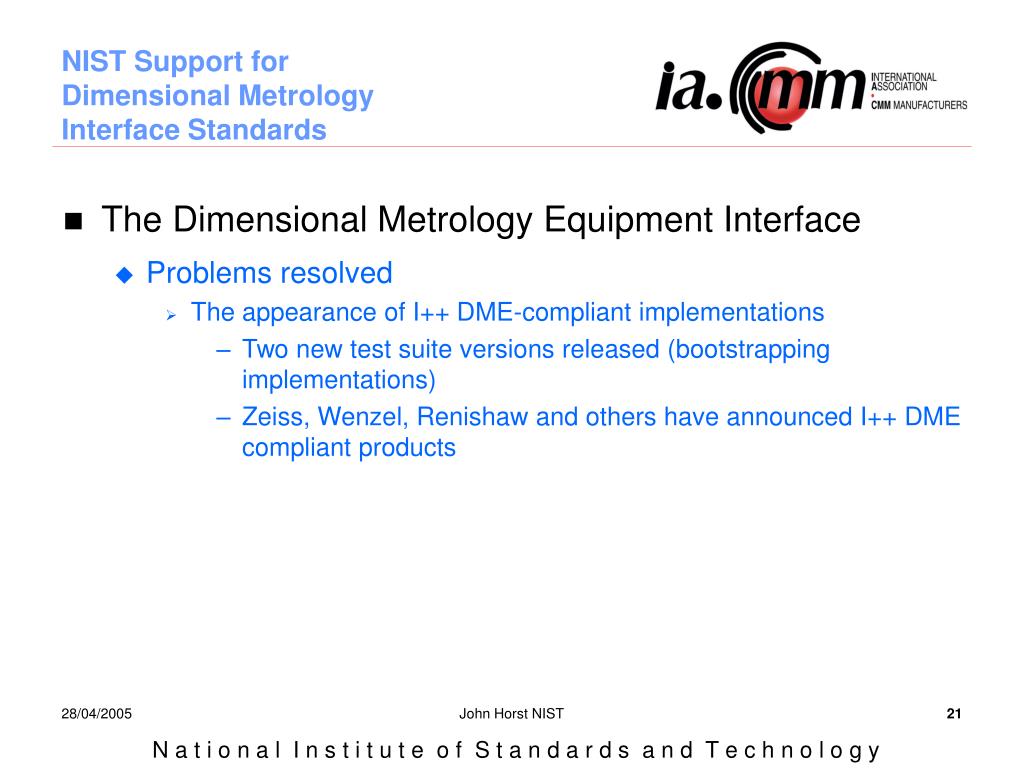 NIST Support for Dimensional Metrology Interface Standards

ia.cmm INTERNATIONAL ASSOCIATION CMM MANUFACTURERS

■ The Dimensional Metrology Equipment Interface
◆ Problems resolved
➢ The appearance of I++ DME-compliant implementations
– Two new test suite versions released (bootstrapping implementations)
– Zeiss, Wenzel, Renishaw and others have announced I++ DME compliant products

28/04/2005
John Horst NIST
21

National Institute of Standards and Technology